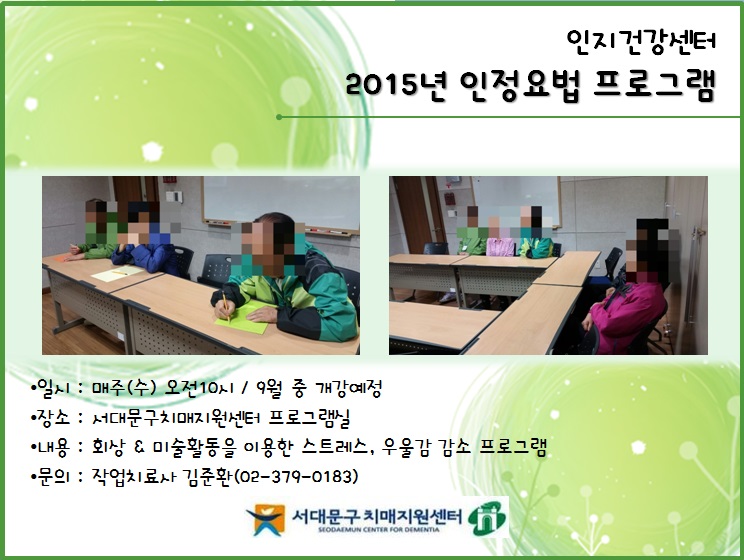 인지건강센터

2015년 인정요법 프로그램

•일시 : 매주(수) 오전10시 / 9월 중 개강예정

•장소 : 서대문구치매지원센터 프로그램실

•내용 : 회상 & 미술활동을 이용한 스트레스, 우울감 감소 프로그램

•문의 : 작업치료사 김준환(02-379-0183)

서대문구 치매지원센터
SEODAEMUN CENTER FOR DEMENTIA